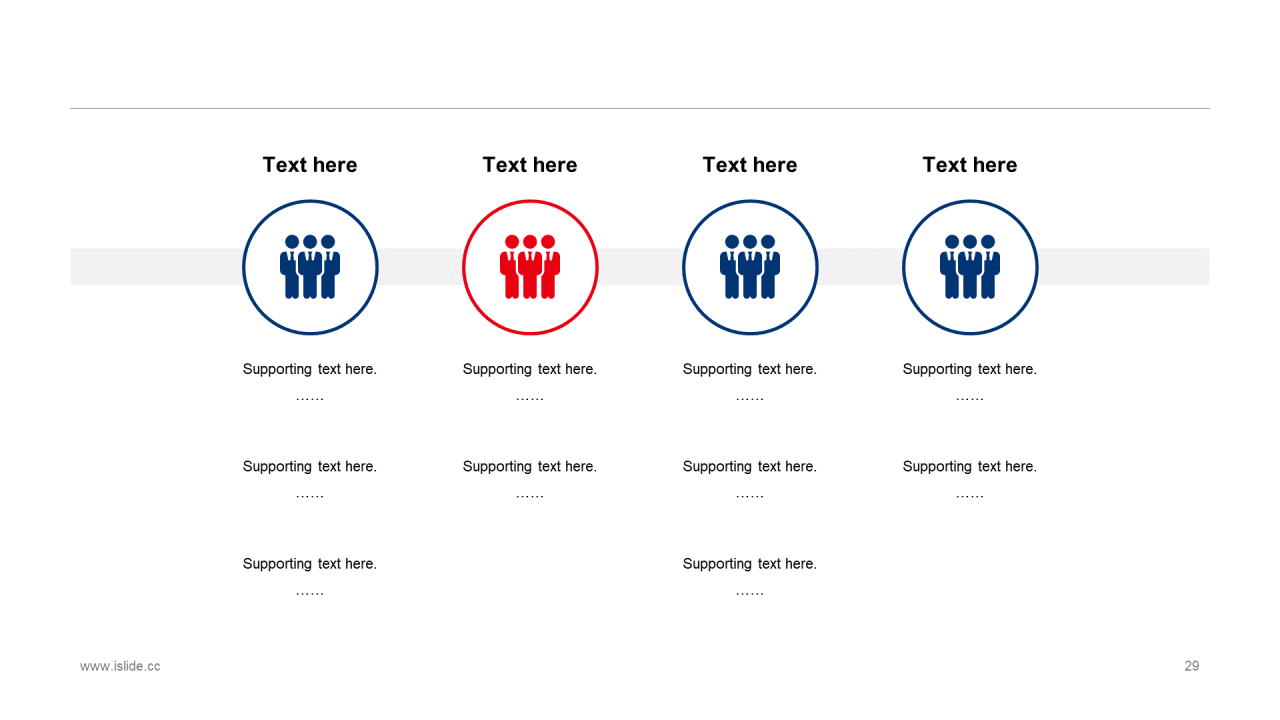 Text here

Supporting text here.
……

Supporting text here.
……

Supporting text here.
……

Text here

Supporting text here.
……

Supporting text here.
……

Text here

Supporting text here.
……

Supporting text here.
……

Supporting text here.
……

Text here

Supporting text here.
……

Supporting text here.
……

www.islide.cc

29